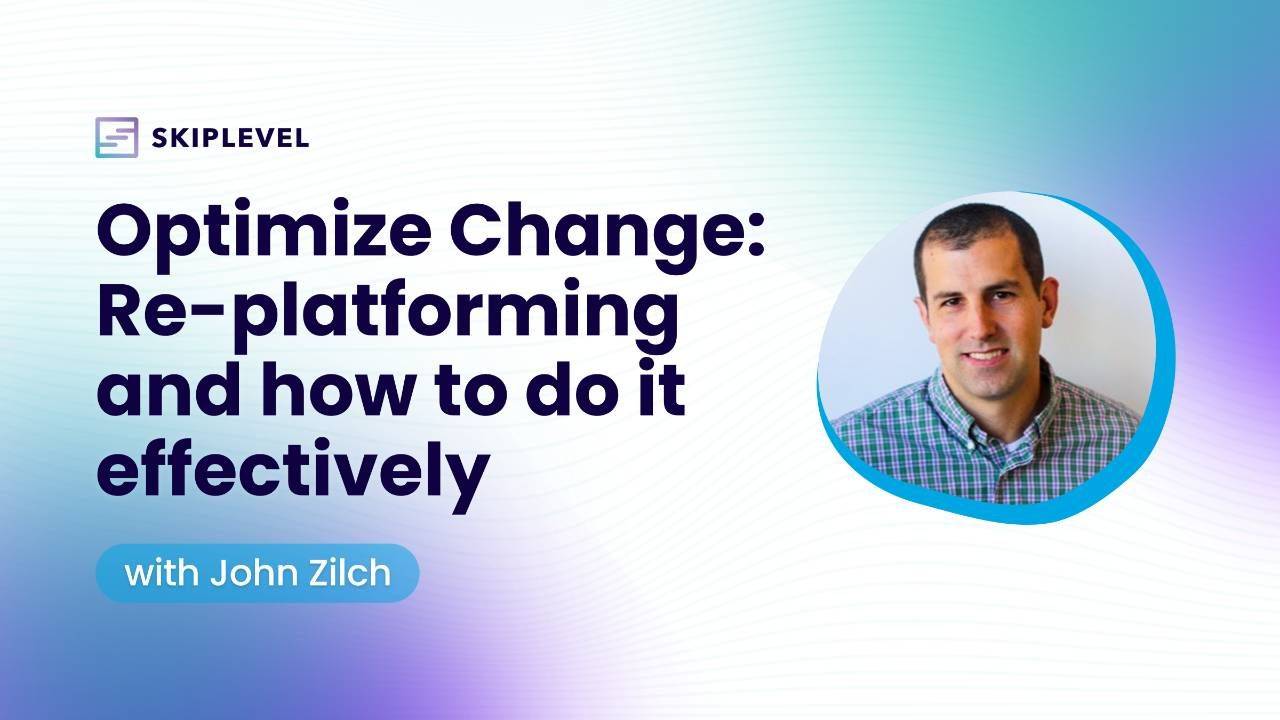 SKIPLEVEL

Optimize Change: Re-platforming and how to do it effectively

with John Zilch